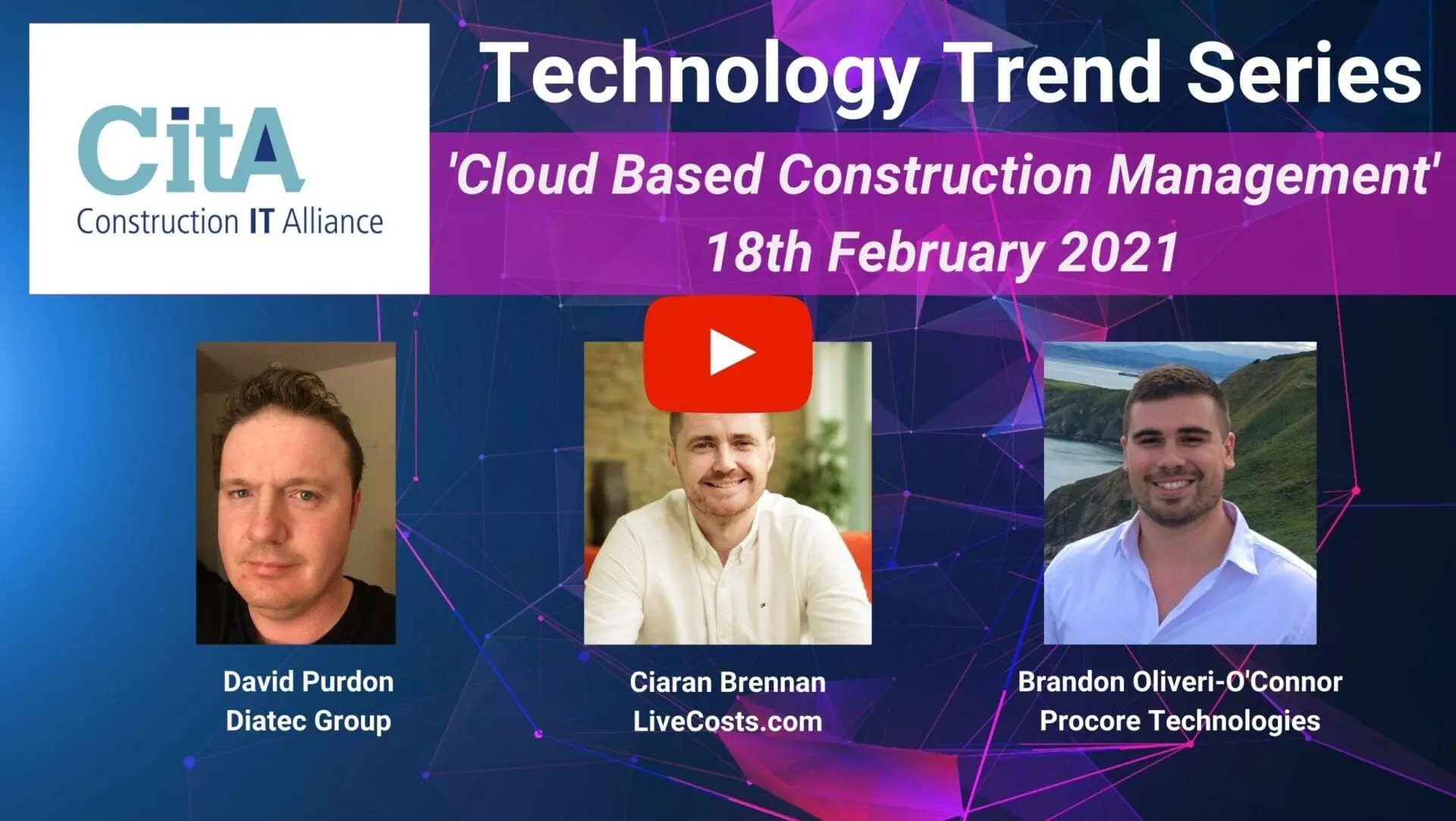 CitA
Construction IT Alliance

Technology Trend Series

'Cloud Based Construction Management'
18th February 2021

David Purdon
Diatec Group

Ciaran Brennan
LiveCosts.com

Brandon Oliveri-O'Connor
Procore Technologies